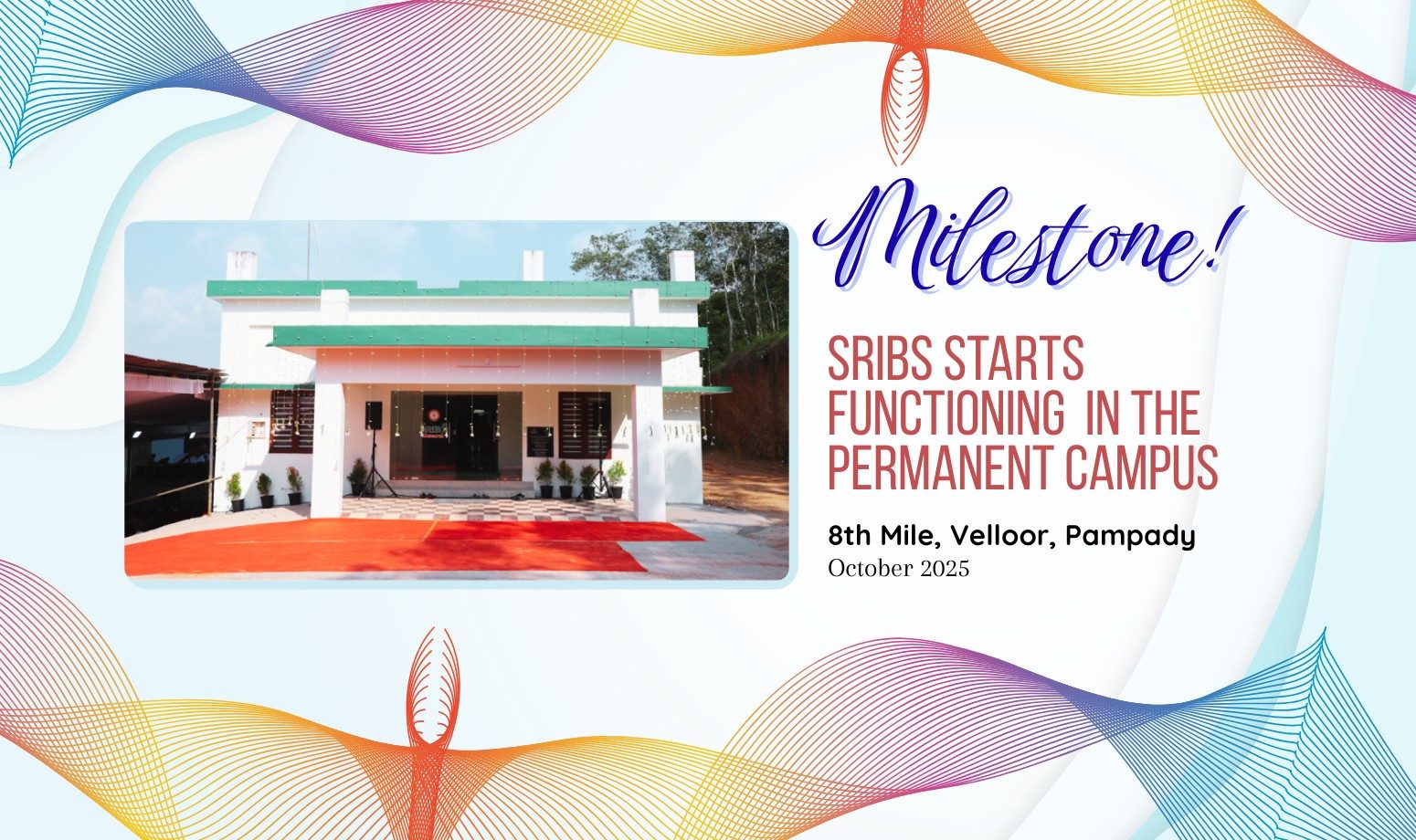 Milestone!

SRIBS STARTS FUNCTIONING IN THE PERMANENT CAMPUS

8th Mile, Velloor, Pampady
October 2025